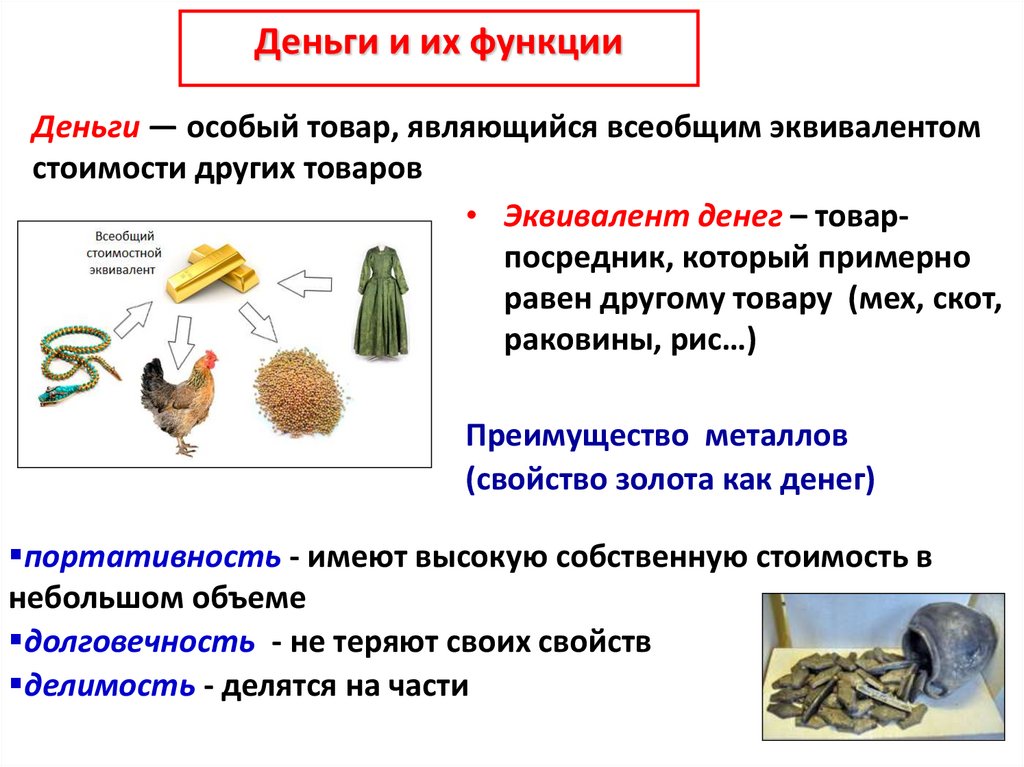 Деньги и их функции

Деньги — особый товар, являющийся всеобщим эквивалентом стоимости других товаров

Всеобщий стоимостной эквивалент

• Эквивалент денег – товар-посредник, который примерно равен другому товару (мех, скот, раковины, рис…)

Преимущество металлов (свойство золота как денег)

▪портативность - имеют высокую собственную стоимость в небольшом объеме
▪долговечность - не теряют своих свойств
▪делимость - делятся на части